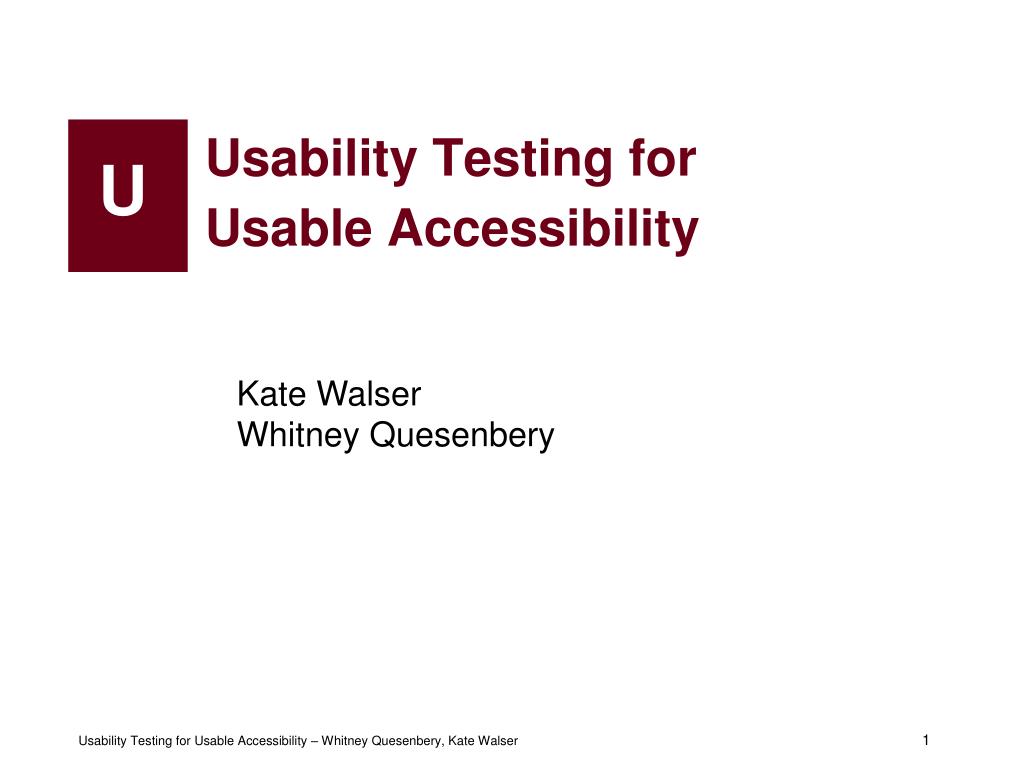 U

Usability Testing for Usable Accessibility

Kate Walser
Whitney Quesenbery

Usability Testing for Usable Accessibility – Whitney Quesenbery, Kate Walser

1